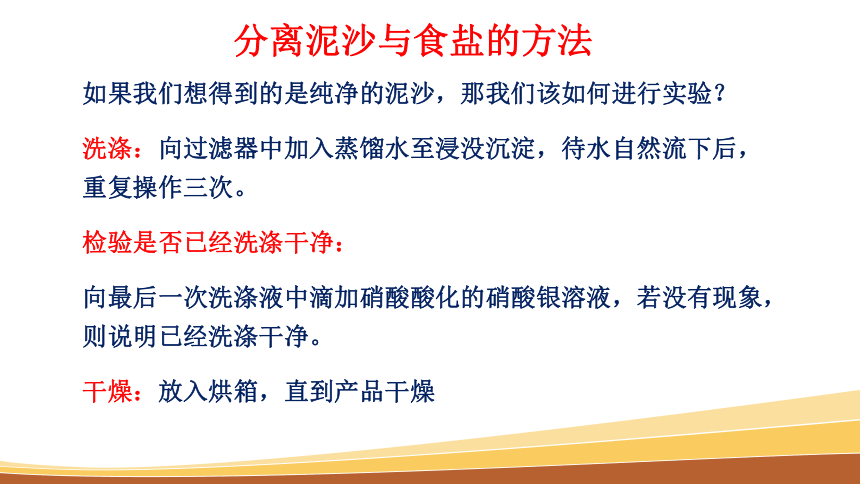 分离泥沙与食盐的方法

如果我们想得到的是纯净的泥沙，那我们该如何进行实验？

洗涤：向过滤器中加入蒸馏水至浸没沉淀，待水自然流下后，重复操作三次。

检验是否已经洗涤干净：

向最后一次洗涤液中滴加硝酸酸化的硝酸银溶液，若没有现象，则说明已经洗涤干净。

干燥：放入烘箱，直到产品干燥